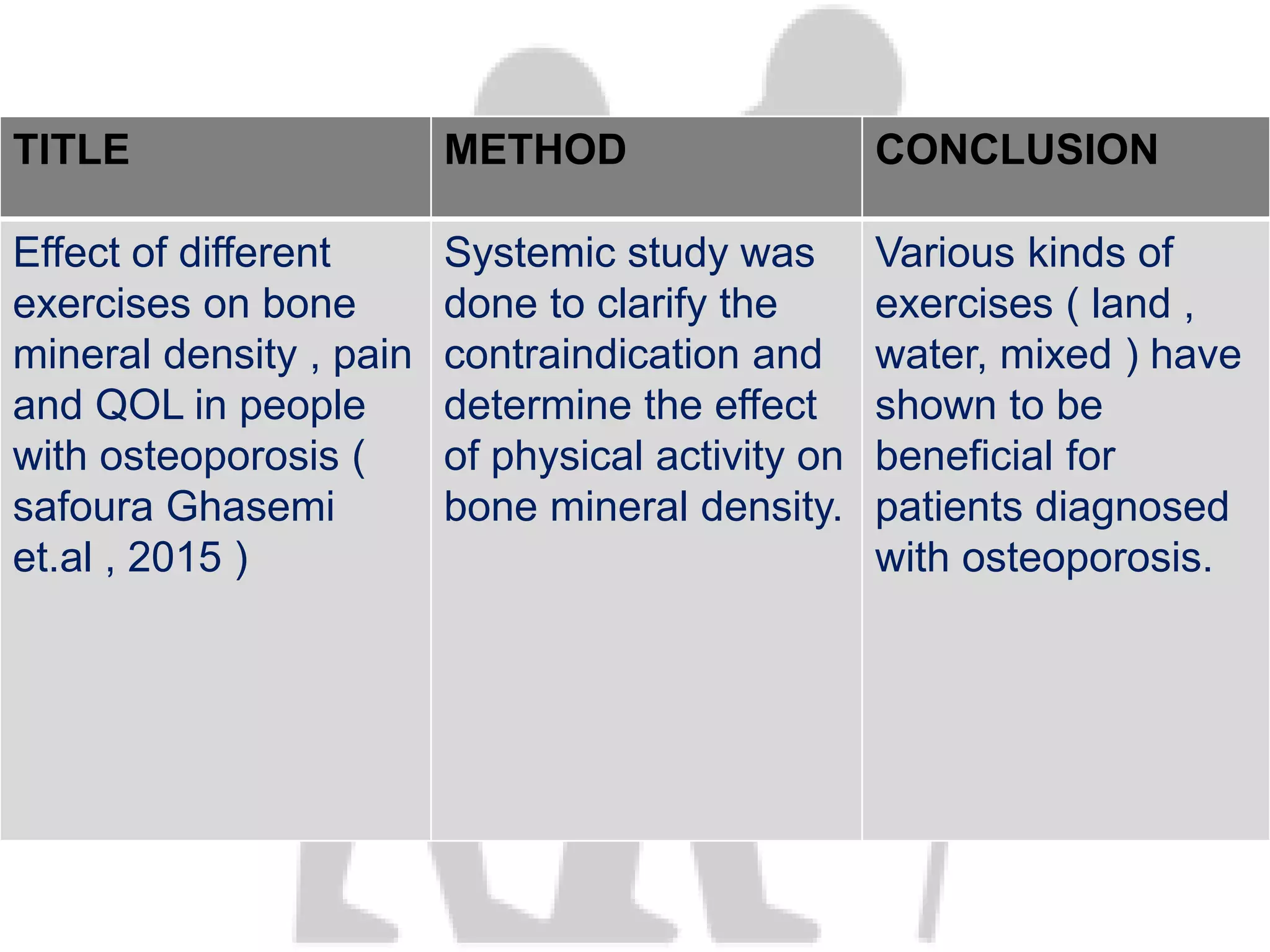 | TITLE | METHOD | CONCLUSION |
|---|---|---|
| Effect of different exercises on bone mineral density , pain and QOL in people with osteoporosis ( safoura Ghasemi et.al , 2015 ) | Systemic study was done to clarify the contraindication and determine the effect of physical activity on bone mineral density. | Various kinds of exercises ( land , water, mixed ) have shown to be beneficial for patients diagnosed with osteoporosis. |